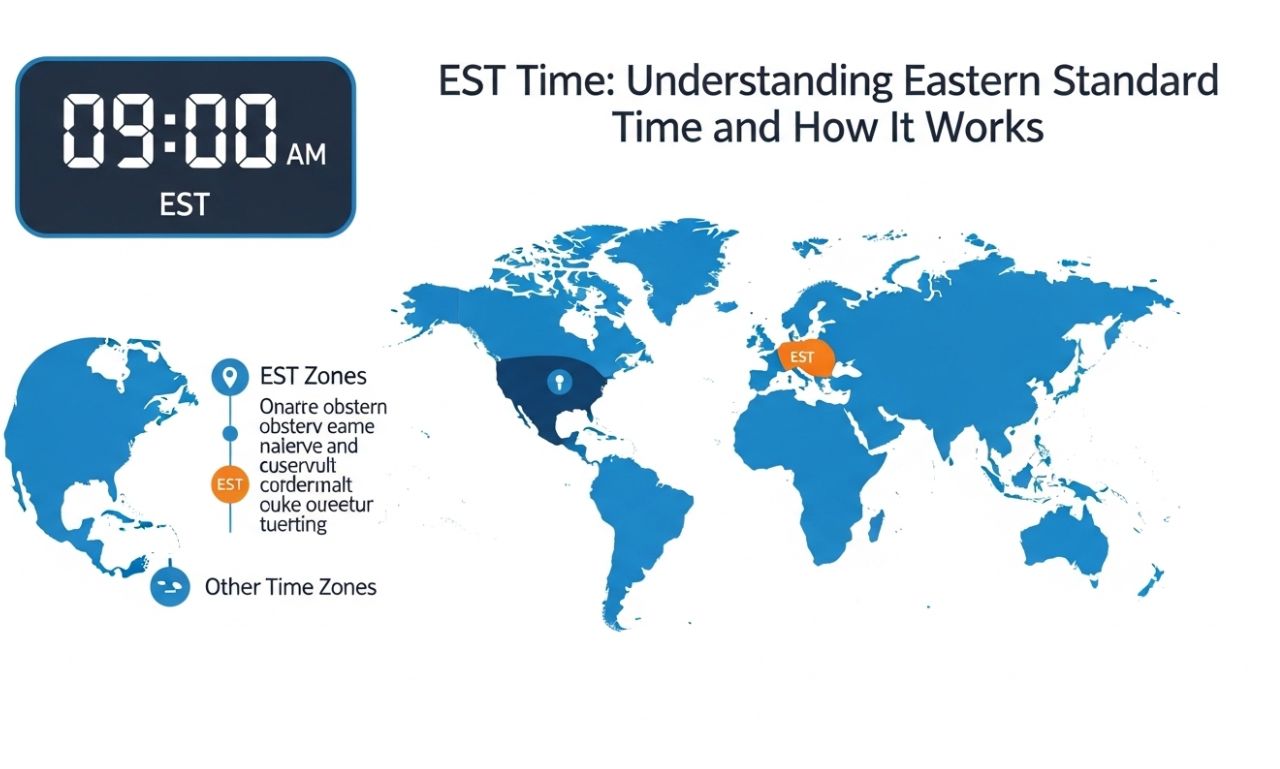 09:00 AM
EST

EST Time: Understanding Eastern Standard Time and How It Works

EST Zones

Onarre obstern obsterv eame nalerve and cuservult corderrnalt ouke oueetur tuerting

EST

Other Time Zones

EST